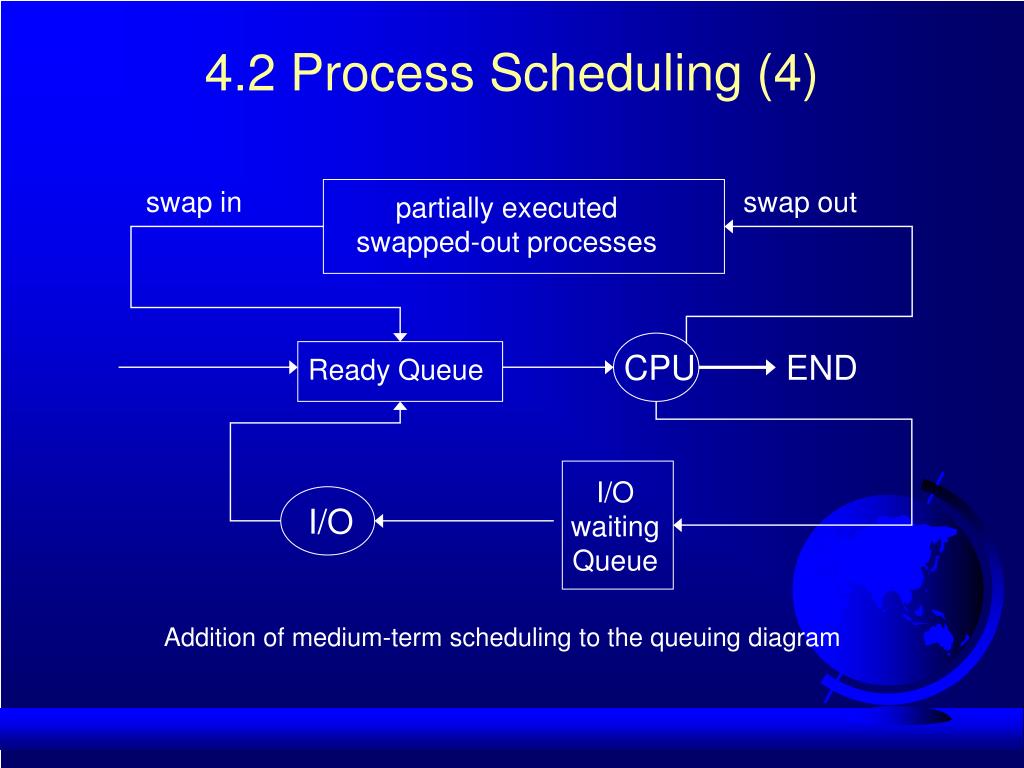 4.2 Process Scheduling (4)

swap in

partially executed swapped-out processes

swap out

Ready Queue

CPU

END

I/O

I/O waiting Queue

Addition of medium-term scheduling to the queuing diagram